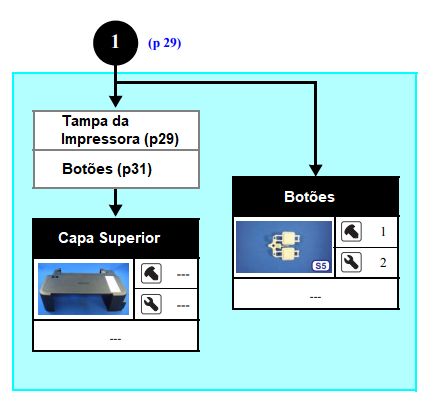 1 (p 29)

Tampa da Impressora (p29)

Botões (p31)

Capa Superior

---

---

---

Botões

S5

1

2

---